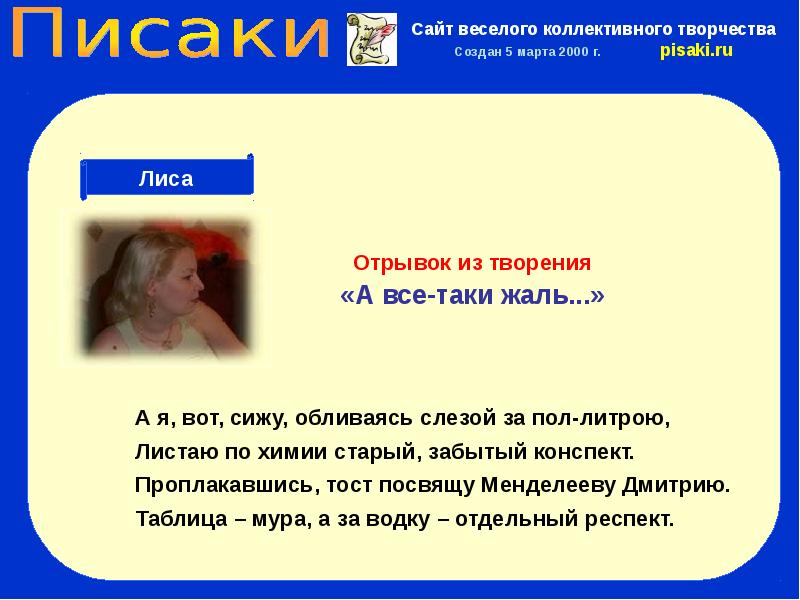 Писаки

Сайт веселого коллективного творчества
Создан 5 марта 2000 г. pisaki.ru

Лиса

Отрывок из творения
«А все-таки жаль...»

А я, вот, сижу, обливаясь слезой за пол-литрою,
Листаю по химии старый, забытый конспект.
Проплакавшись, тост посвящу Менделееву Дмитрию.
Таблица – мура, а за водку – отдельный респект.